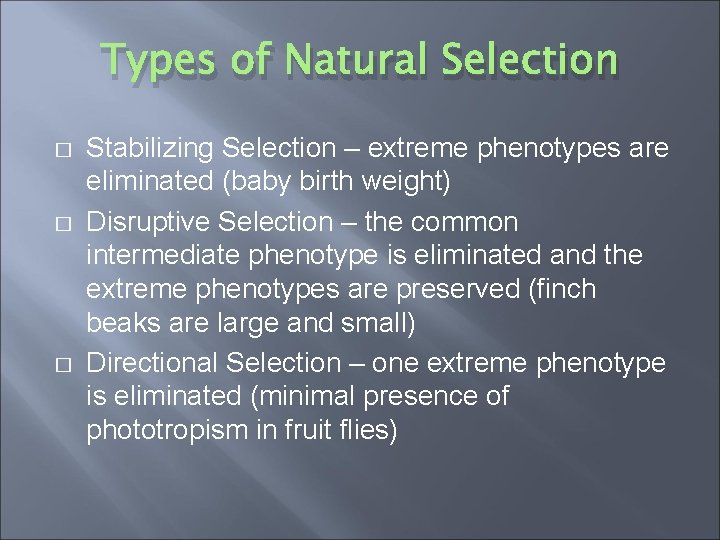 Types of Natural Selection

□ Stabilizing Selection – extreme phenotypes are eliminated (baby birth weight)

□ Disruptive Selection – the common intermediate phenotype is eliminated and the extreme phenotypes are preserved (finch beaks are large and small)

□ Directional Selection – one extreme phenotype is eliminated (minimal presence of phototropism in fruit flies)